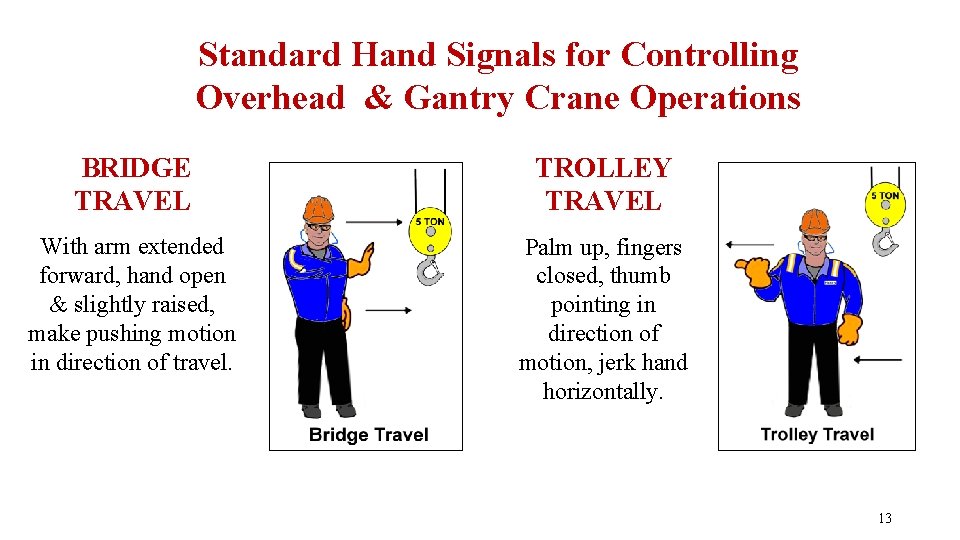 Standard Hand Signals for Controlling Overhead & Gantry Crane Operations

BRIDGE TRAVEL

With arm extended forward, hand open & slightly raised, make pushing motion in direction of travel.

5 TON

Bridge Travel

TROLLEY TRAVEL

Palm up, fingers closed, thumb pointing in direction of motion, jerk hand horizontally.

5 TON

Trolley Travel

13